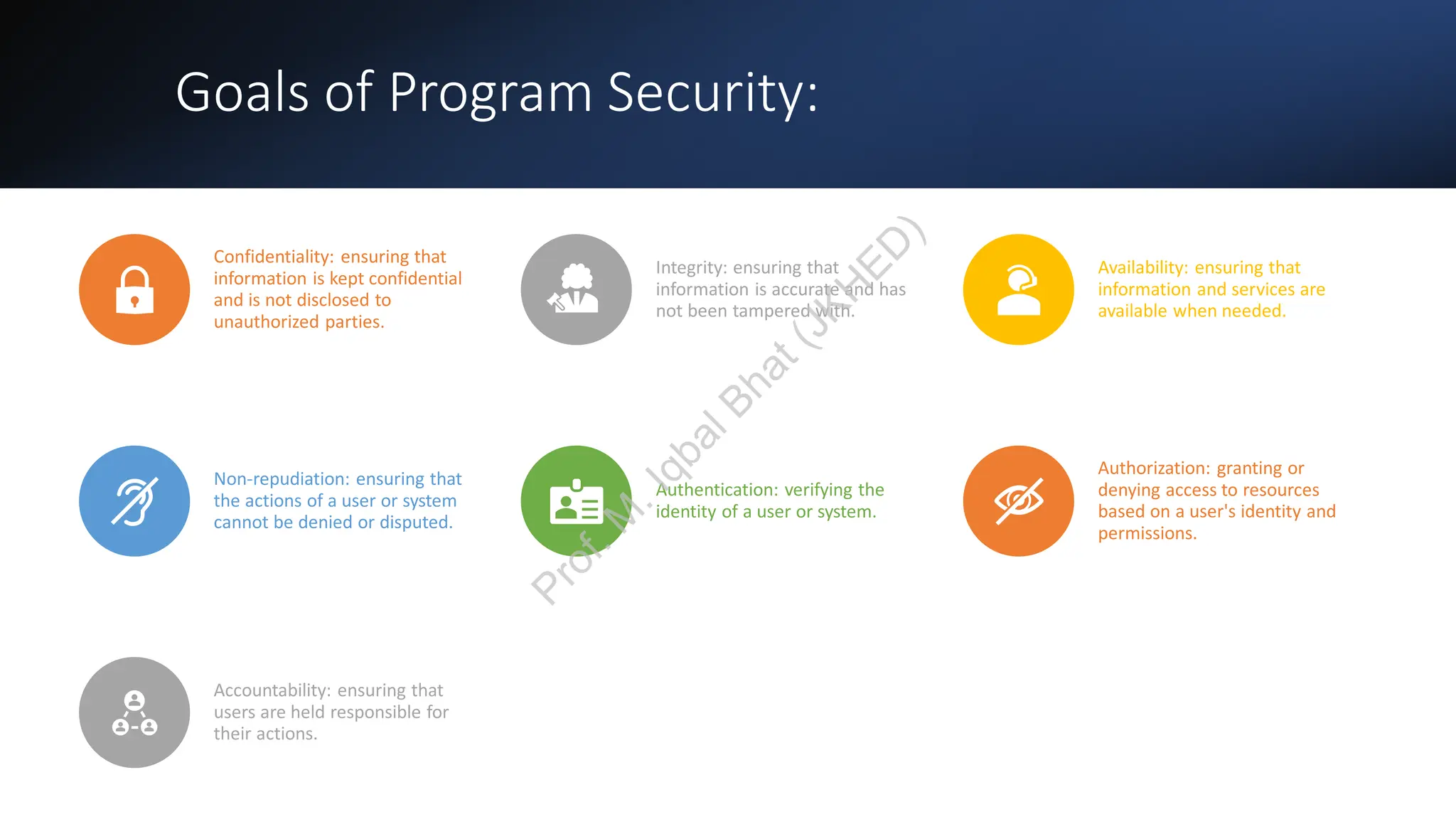 Goals of Program Security:

Confidentiality: ensuring that information is kept confidential and is not disclosed to unauthorized parties.

Integrity: ensuring that information is accurate and has not been tampered with.

Availability: ensuring that information and services are available when needed.

Non-repudiation: ensuring that the actions of a user or system cannot be denied or disputed.

Authentication: verifying the identity of a user or system.

Authorization: granting or denying access to resources based on a user's identity and permissions.

Accountability: ensuring that users are held responsible for their actions.

Prof. M. Iqbal Bhat (JKHED)